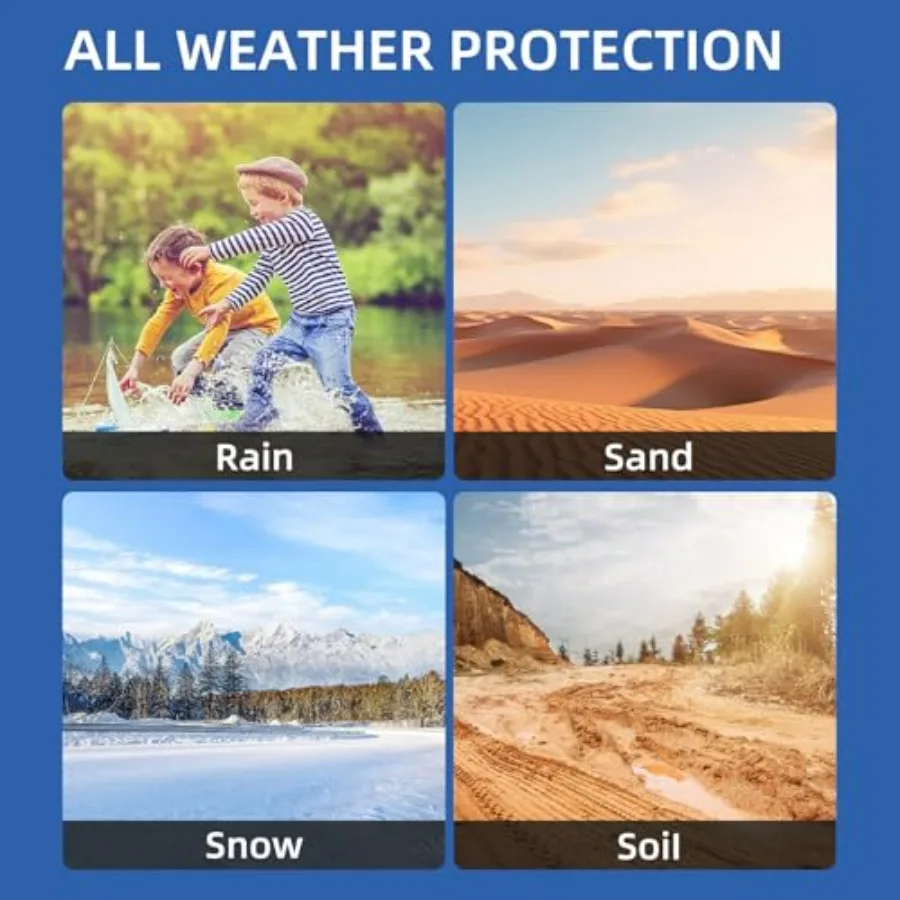 ALL WEATHER PROTECTION

Rain

Sand

Snow

Soil